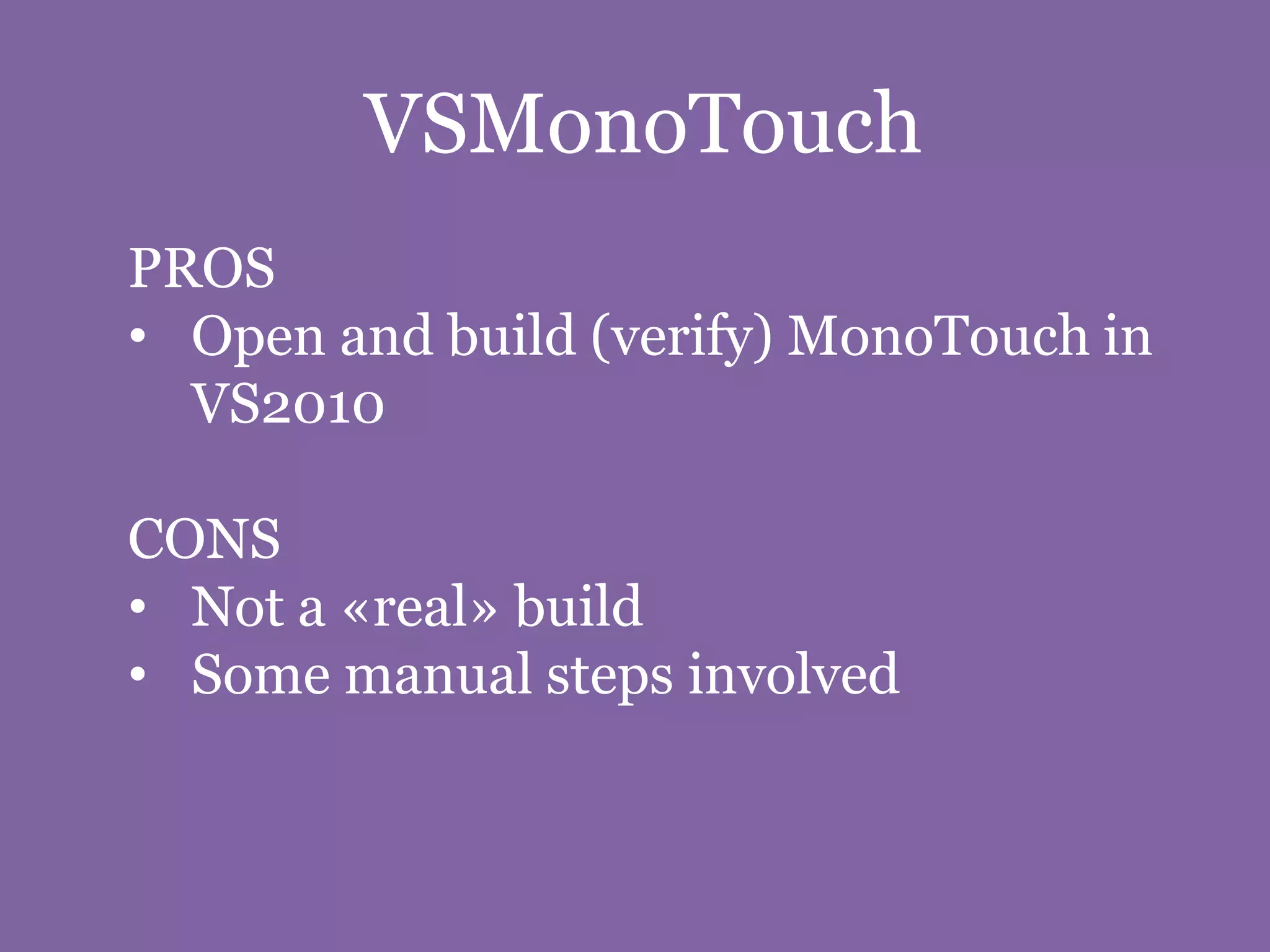 VSMonoTouch

PROS
• Open and build (verify) MonoTouch in VS2010

CONS
• Not a «real» build
• Some manual steps involved